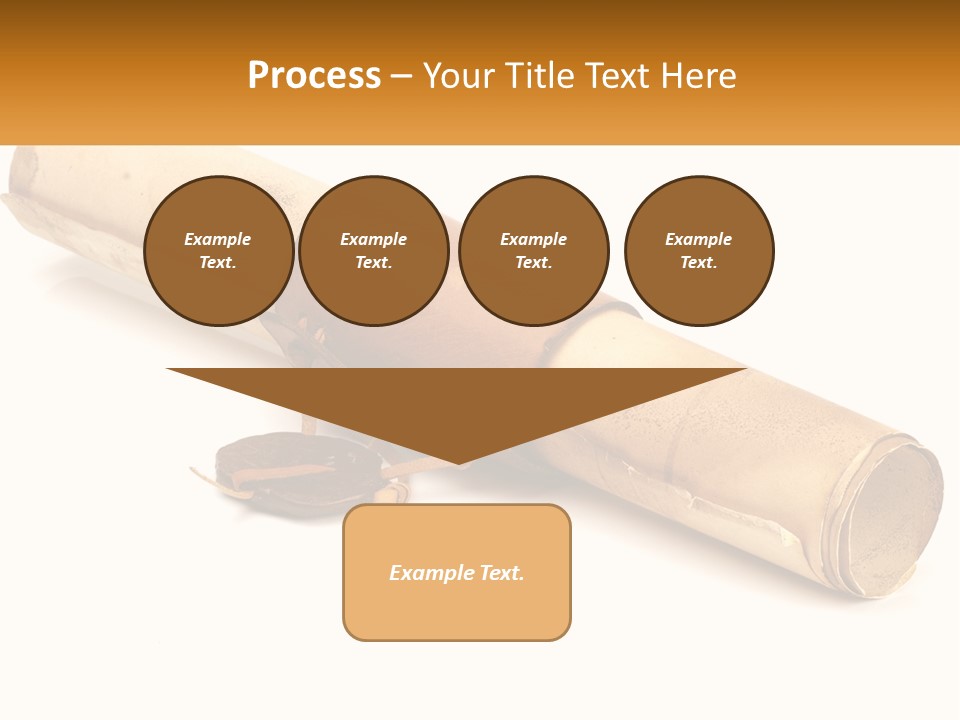 Process – Your Title Text Here

Example Text.

Example Text.

Example Text.

Example Text.

Example Text.